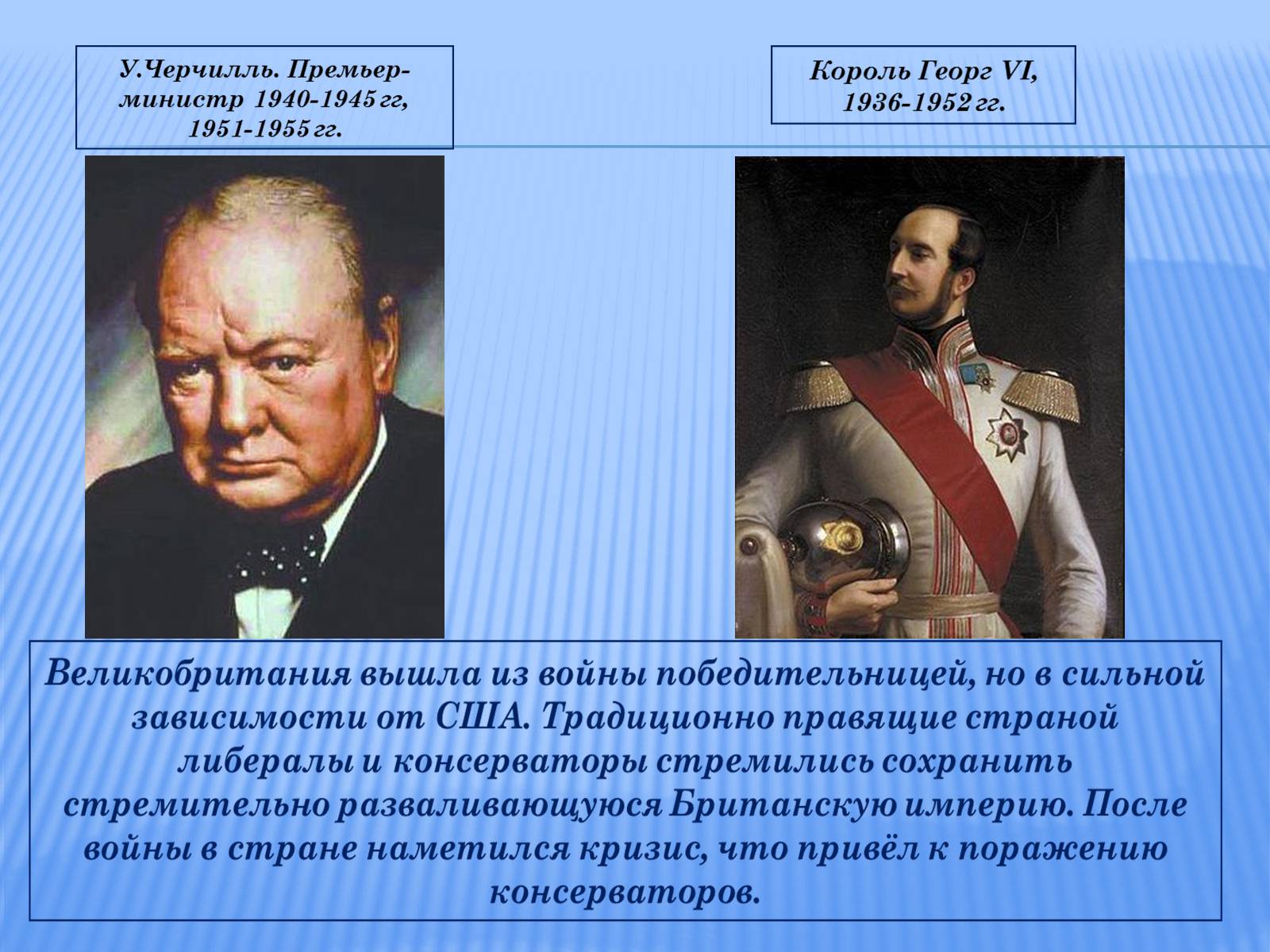 У.Черчилль. Премьер-министр 1940-1945 гг, 1951-1955 гг.

Король Георг VI, 1936-1952 гг.

Великобритания вышла из войны победительницей, но в сильной зависимости от США. Традиционно правящие страной либералы и консерваторы стремились сохранить стремительно разваливающуюся Британскую империю. После войны в стране наметился кризис, что привёл к поражению консерваторов.